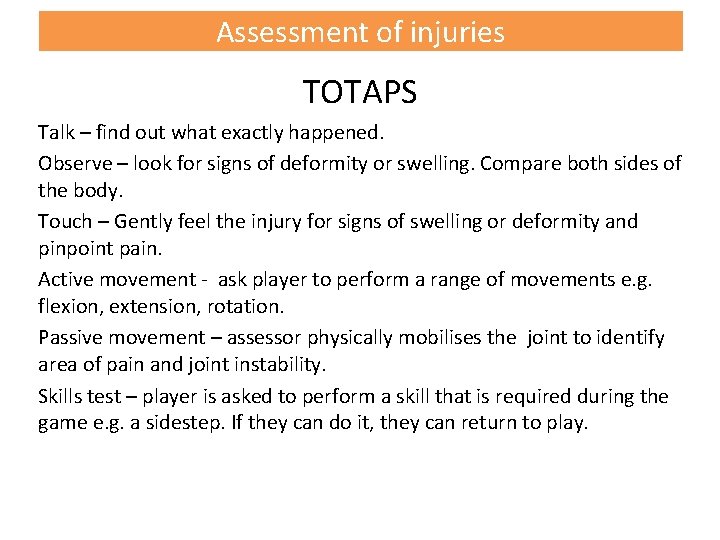 Assessment of injuries

TOTAPS

Talk – find out what exactly happened.

Observe – look for signs of deformity or swelling. Compare both sides of the body.

Touch – Gently feel the injury for signs of swelling or deformity and pinpoint pain.

Active movement - ask player to perform a range of movements e.g. flexion, extension, rotation.

Passive movement – assessor physically mobilises the joint to identify area of pain and joint instability.

Skills test – player is asked to perform a skill that is required during the game e.g. a sidestep. If they can do it, they can return to play.